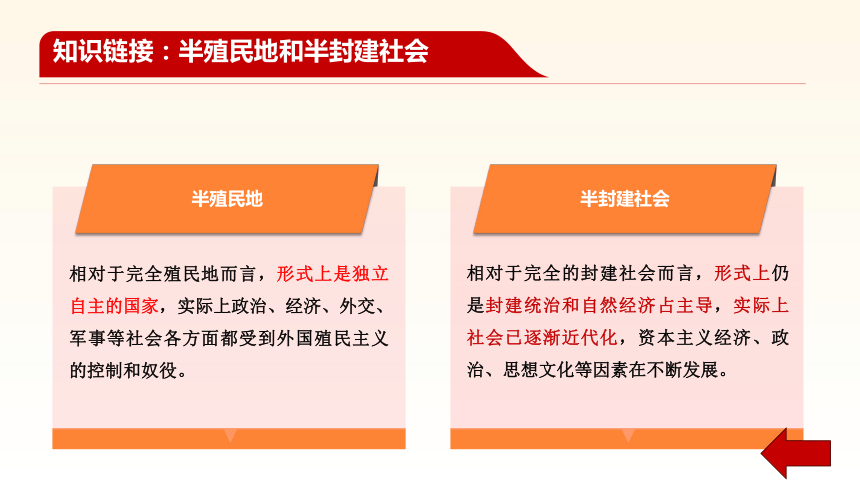 知识链接：半殖民地和半封建社会

半殖民地

相对于完全殖民地而言，形式上是独立自主的国家，实际上政治、经济、外交、军事等社会各方面都受到外国殖民主义的控制和奴役。

半封建社会

相对于完全的封建社会而言，形式上仍是封建统治和自然经济占主导，实际上社会已逐渐近代化，资本主义经济、政治、思想文化等因素在不断发展。